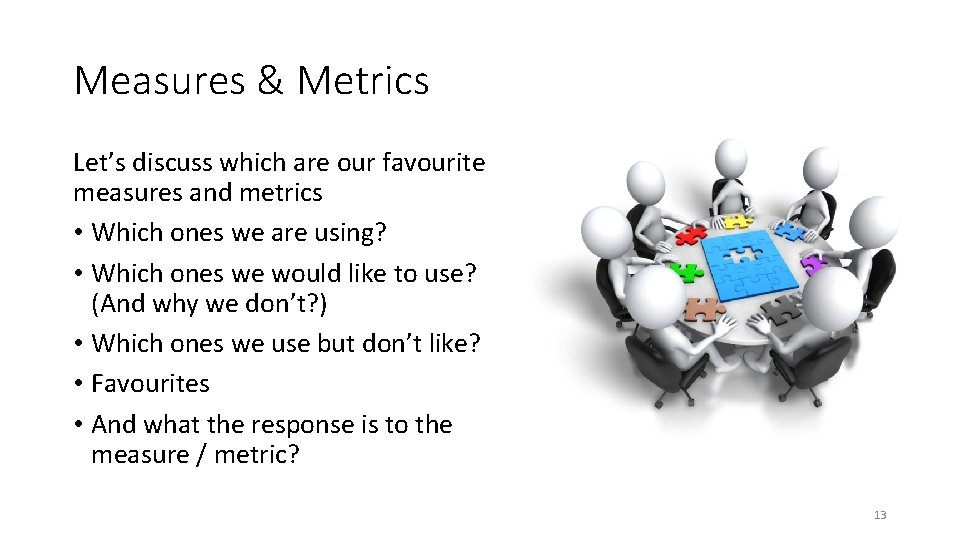 Measures & Metrics

Let’s discuss which are our favourite measures and metrics

• Which ones we are using?
• Which ones we would like to use? (And why we don’t?)
• Which ones we use but don’t like?
• Favourites
• And what the response is to the measure / metric?

13